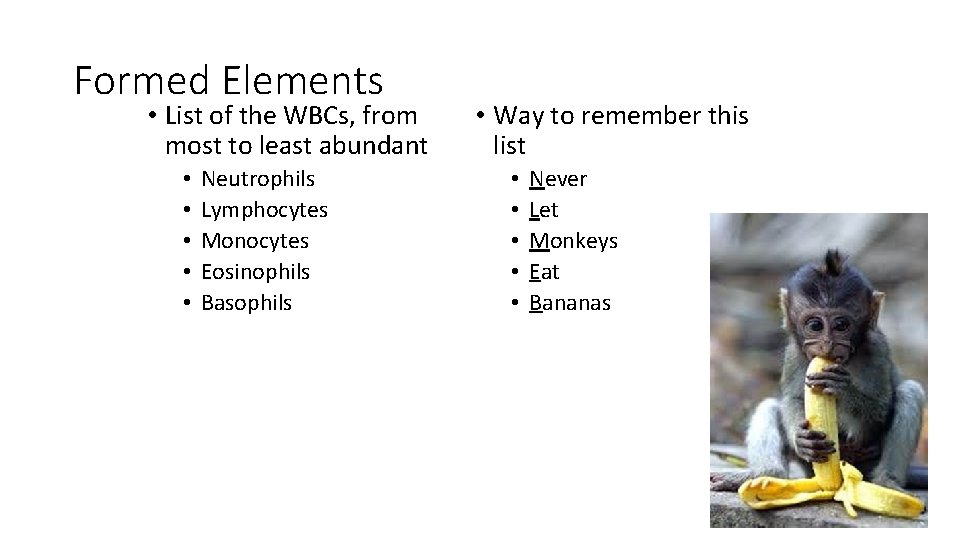 Formed Elements

• List of the WBCs, from most to least abundant
  • Neutrophils
  • Lymphocytes
  • Monocytes
  • Eosinophils
  • Basophils

• Way to remember this list
  • Never
  • Let
  • Monkeys
  • Eat
  • Bananas